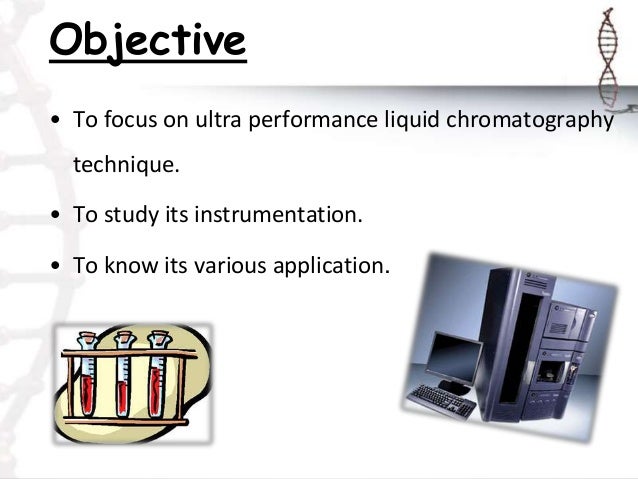 Objective

• To focus on ultra performance liquid chromatography technique.

• To study its instrumentation.

• To know its various application.